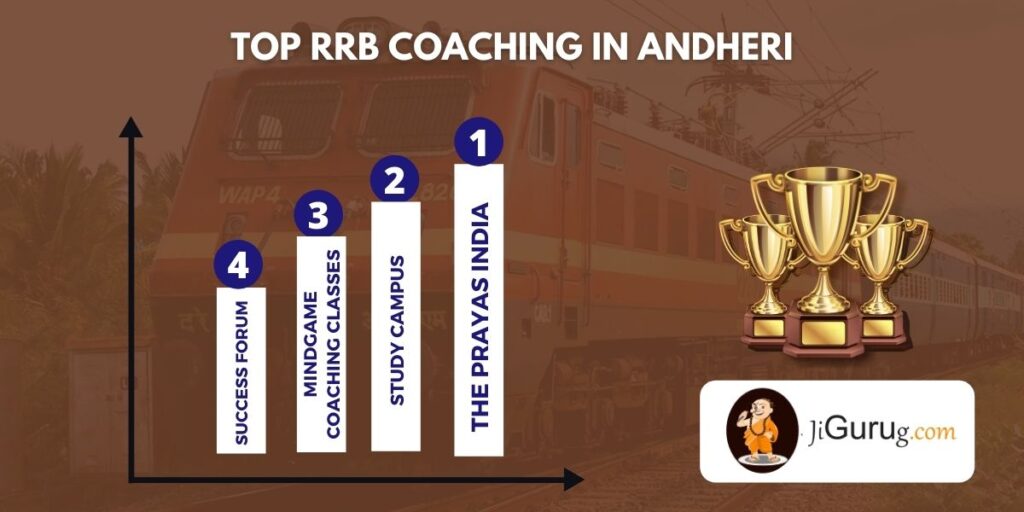 TOP RRB COACHING IN ANDHERI

4
SUCCESS FORUM

3
MINDGAME COACHING CLASSES

2
STUDY CAMPUS

1
THE PRAYAS INDIA

WAP4

JiGurug.com